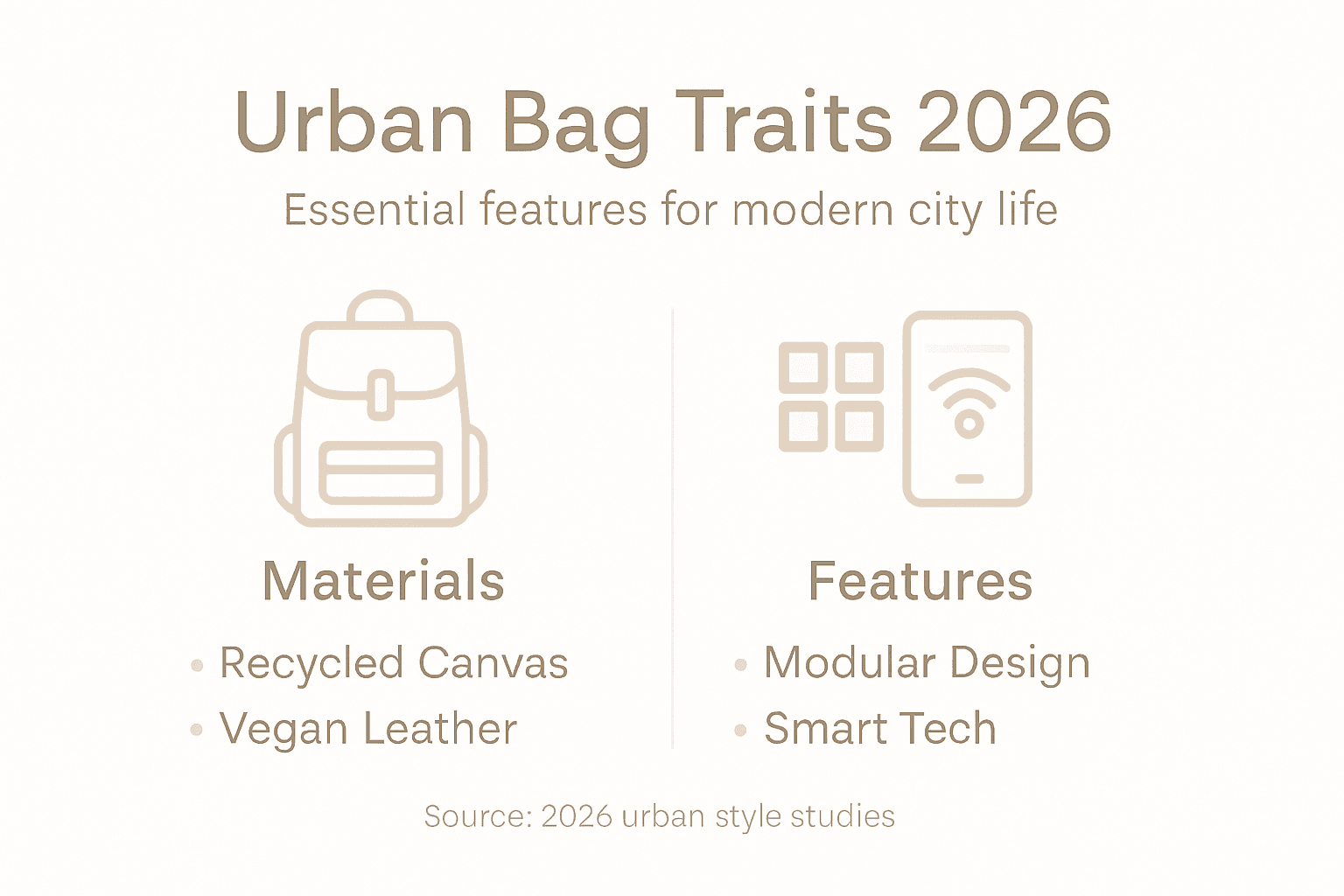 Urban Bag Traits 2026

Essential features for modern city life

Materials

• Recycled Canvas
• Vegan Leather

Features

• Modular Design
• Smart Tech

Source: 2026 urban style studies